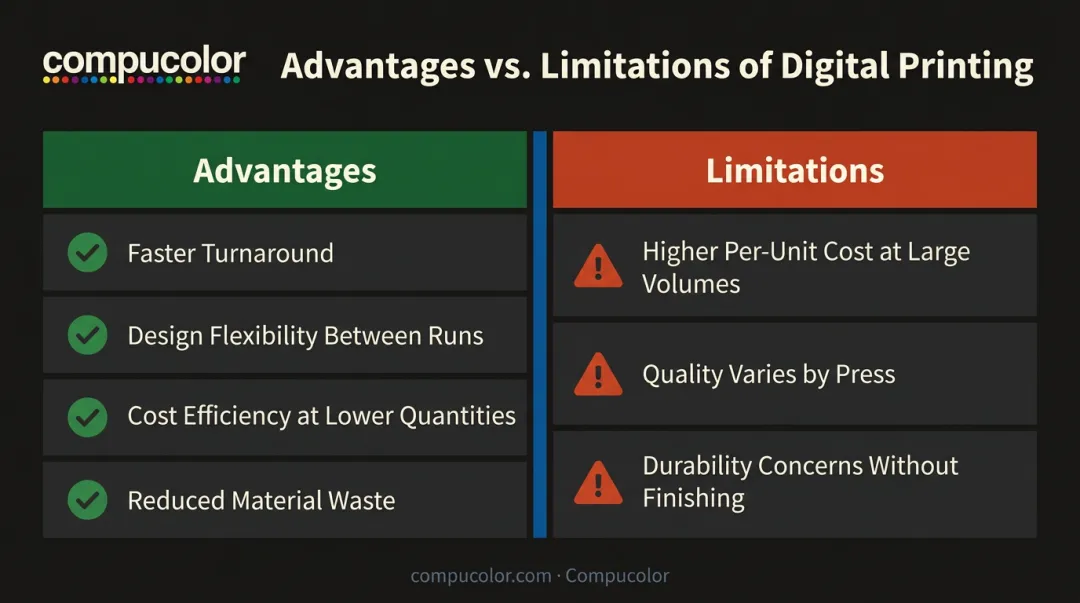 compucolor

Advantages vs. Limitations of Digital Printing

Advantages

Faster Turnaround

Design Flexibility Between Runs

Cost Efficiency at Lower Quantities

Reduced Material Waste

Limitations

Higher Per-Unit Cost at Large Volumes

Quality Varies by Press

Durability Concerns Without Finishing

compucolor.com · Compucolor